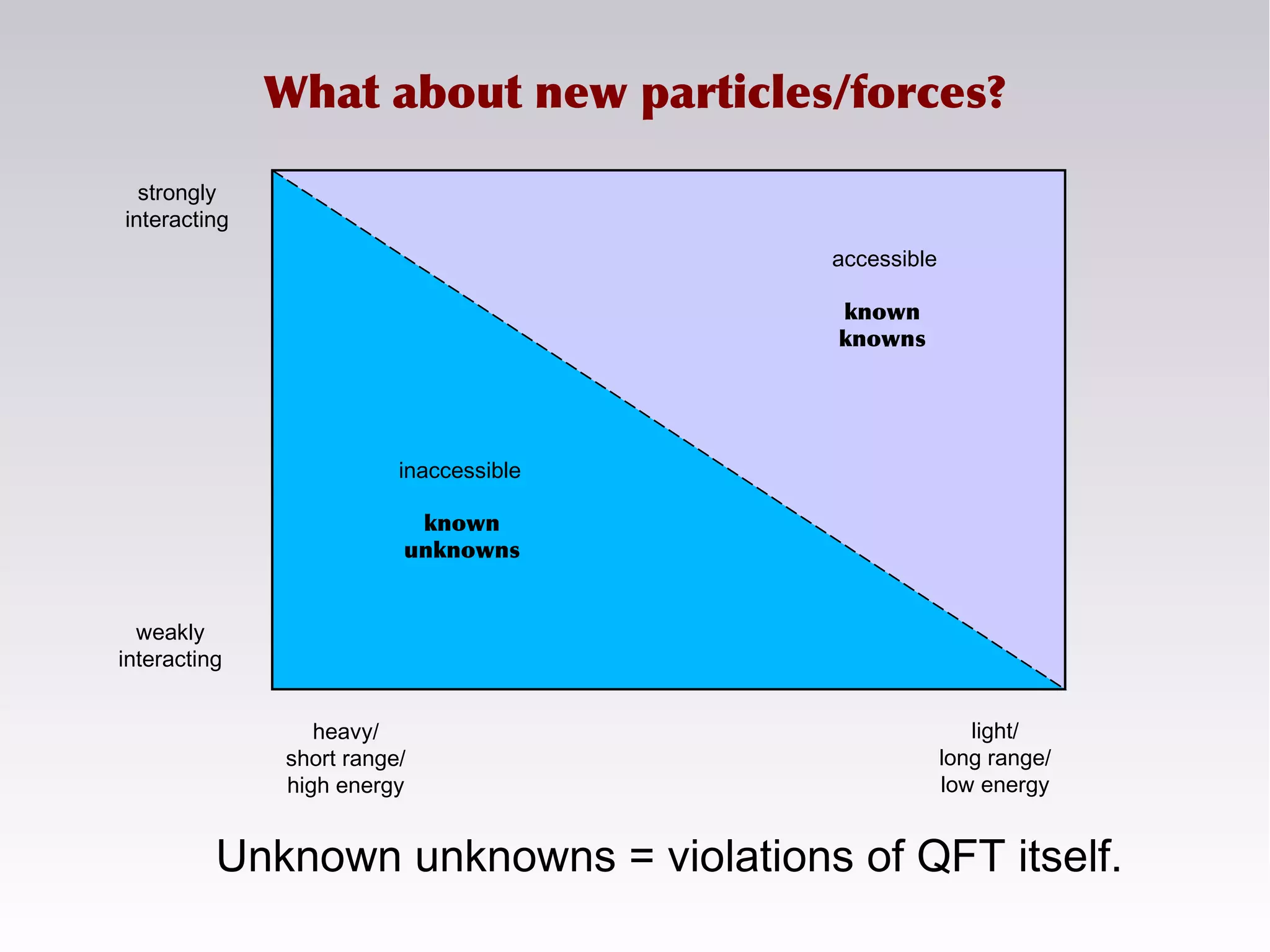 What about new particles/forces?

strongly interacting

accessible

known knowns

inaccessible

known unknowns

weakly interacting

heavy/ short range/ high energy

light/ long range/ low energy

Unknown unknowns = violations of QFT itself.